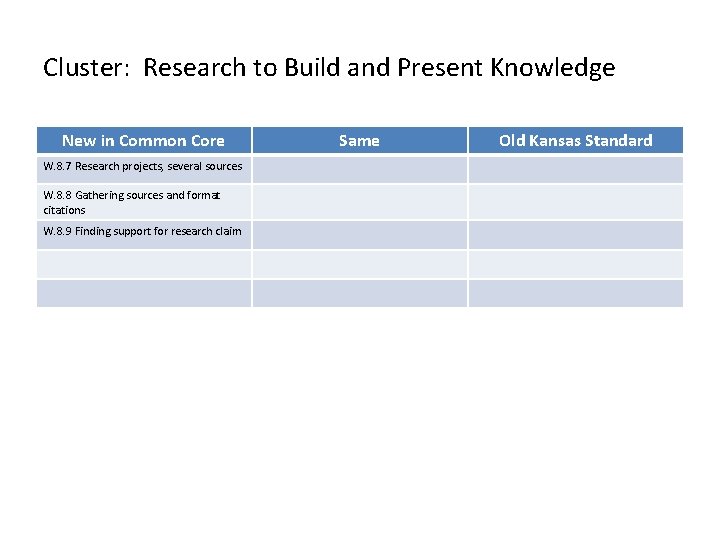 Cluster: Research to Build and Present Knowledge

| New in Common Core | Same | Old Kansas Standard |
|---|---|---|
| W.8.7 Research projects, several sources | | |
| W.8.8 Gathering sources and format citations | | |
| W.8.9 Finding support for research claim | | |
| | | |
| | | |